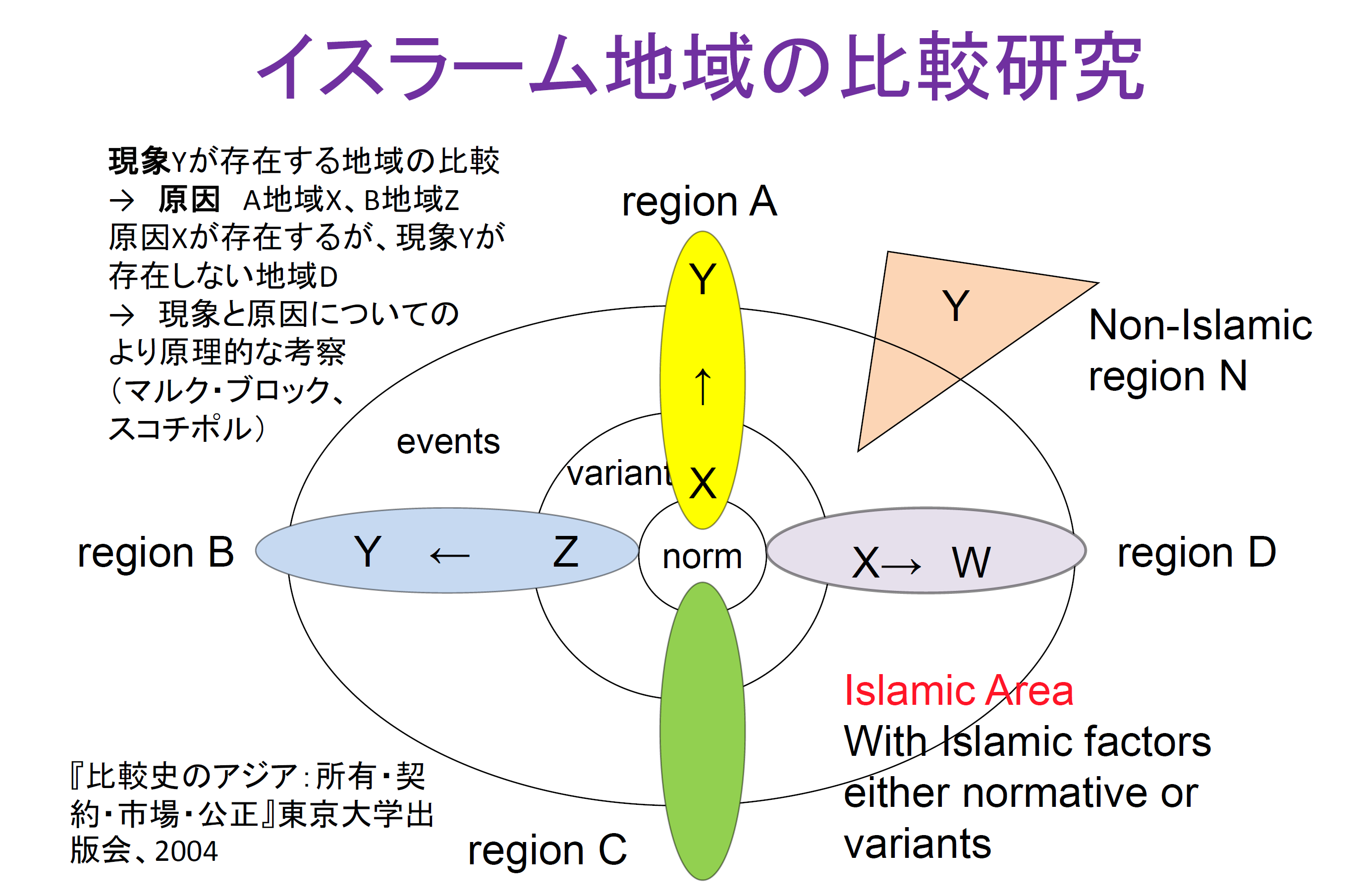 イスラーム地域の比較研究

現象Yが存在する地域の比較
→ 原因 A地域X、B地域Z
原因Xが存在するが、現象Yが存在しない地域D
→ 現象と原因についてのより原理的な考察
（マルク・ブロック、スコチポル）

region A

Y
↑
X

Y

Non-Islamic region N

events

variant

region B

Y ← Z

norm

X→ W

region D

Islamic Area
With Islamic factors either normative or variants

『比較史のアジア：所有・契約・市場・公正』東京大学出版会、2004

region C